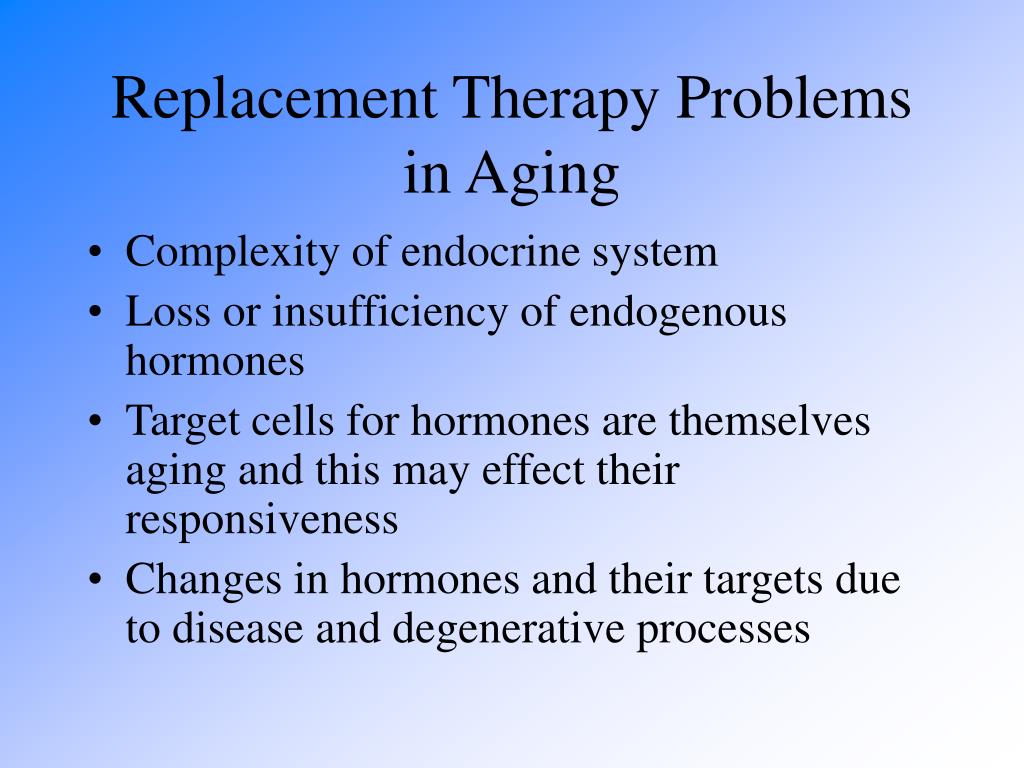 Replacement Therapy Problems in Aging

• Complexity of endocrine system
• Loss or insufficiency of endogenous hormones
• Target cells for hormones are themselves aging and this may effect their responsiveness
• Changes in hormones and their targets due to disease and degenerative processes